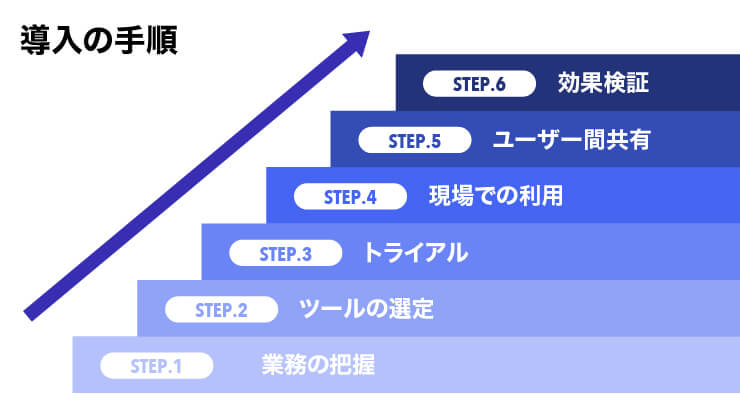 導入の手順

STEP.6 効果検証

STEP.5 ユーザー間共有

STEP.4 現場での利用

STEP.3 トライアル

STEP.2 ツールの選定

STEP.1 業務の把握